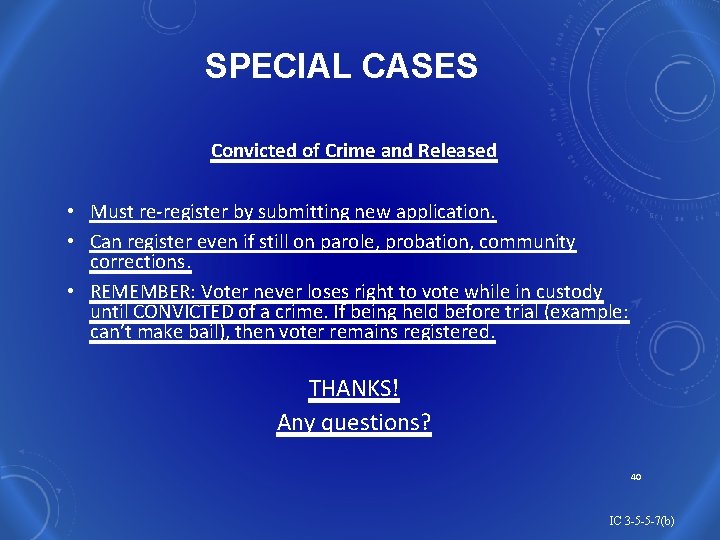 SPECIAL CASES

Convicted of Crime and Released

• Must re-register by submitting new application.
• Can register even if still on parole, probation, community corrections.
• REMEMBER: Voter never loses right to vote while in custody until CONVICTED of a crime. If being held before trial (example: can't make bail), then voter remains registered.

THANKS!
Any questions?

40

IC 3-5-5-7(b)